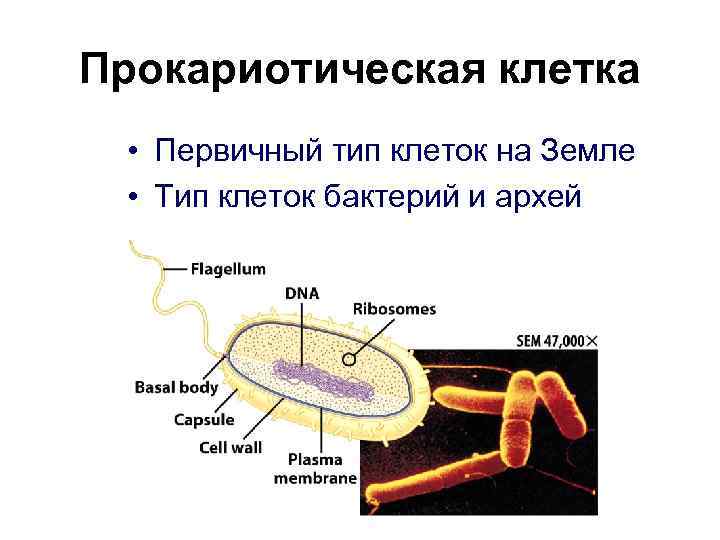 Прокариотическая клетка

• Первичный тип клеток на Земле
• Тип клеток бактерий и архей

Flagellum
DNA
Ribosomes
SEM 47,000×
Basal body
Capsule
Cell wall
Plasma membrane